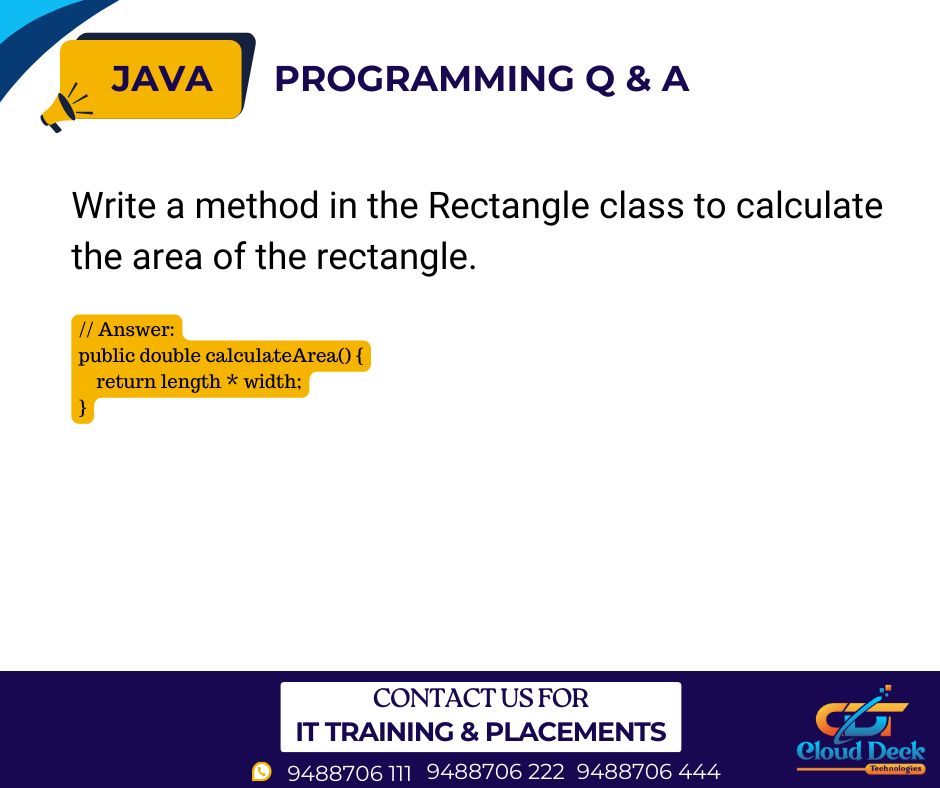 JAVA PROGRAMMING Q & A

Write a method in the Rectangle class to calculate the area of the rectangle.

// Answer:
public double calculateArea() {
return length * width;
}

CONTACT US FOR
IT TRAINING & PLACEMENTS

9488706 111 9488706 222 9488706 444

Cloud Deck
Technologies